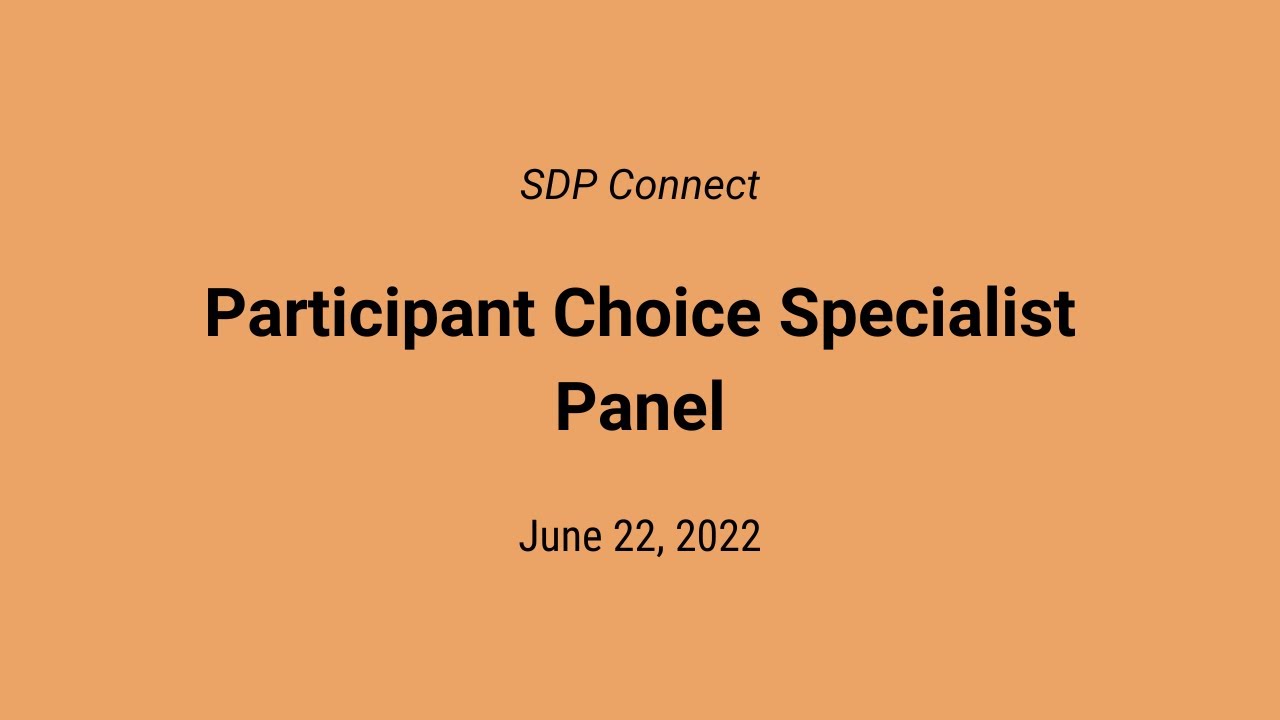 SDP Connect

Participant Choice Specialist Panel

June 22, 2022